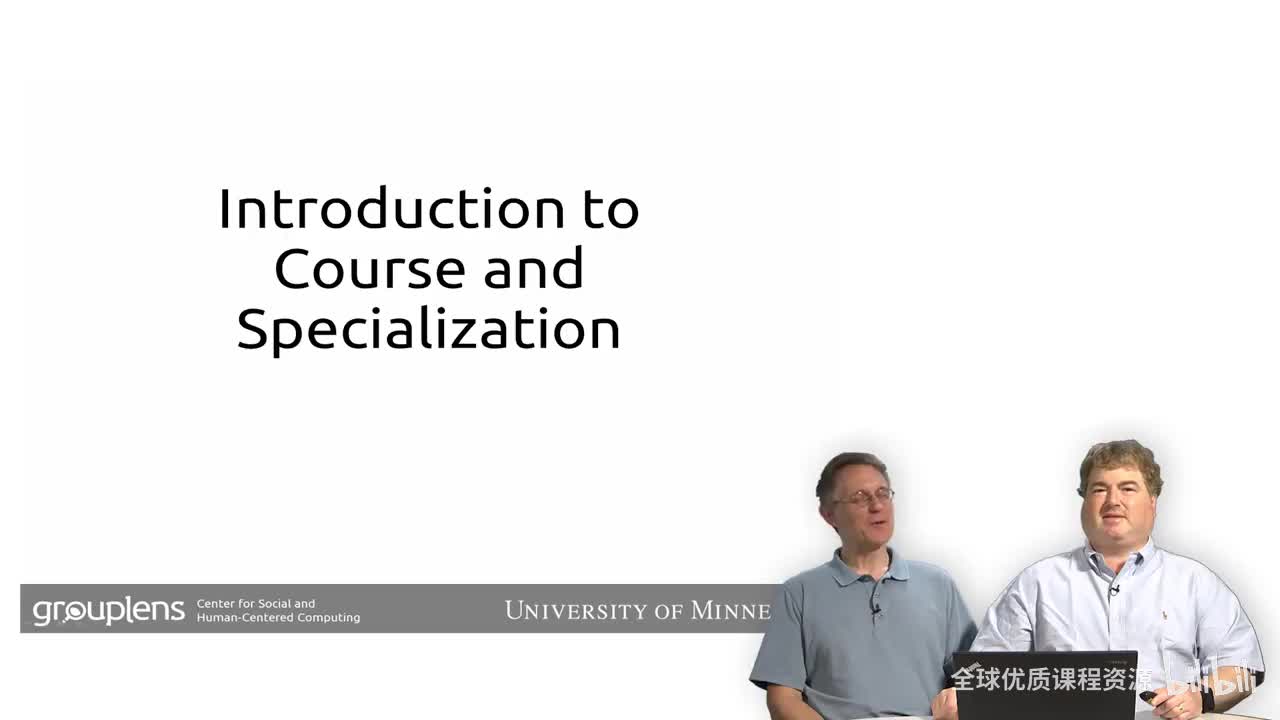 Introduction to Course and Specialization

grouplens Center for Social and Human-Centered Computing

UNIVERSITY OF MINNE

全球优质课程资源 bilibili